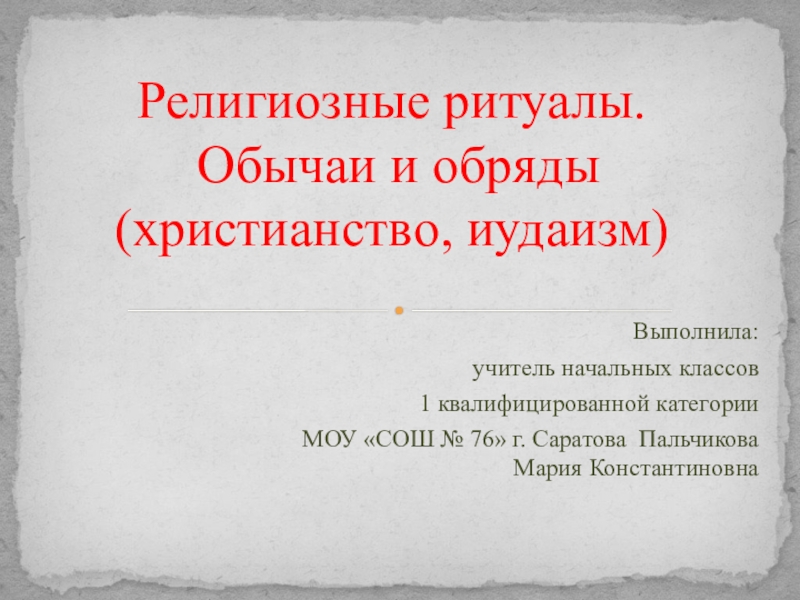 Религиозные ритуалы. Обычаи и обряды (христианство, иудаизм)

Выполнила:
учитель начальных классов
1 квалифицированной категории
МОУ «СОШ № 76» г. Саратова Пальчикова Мария Константиновна